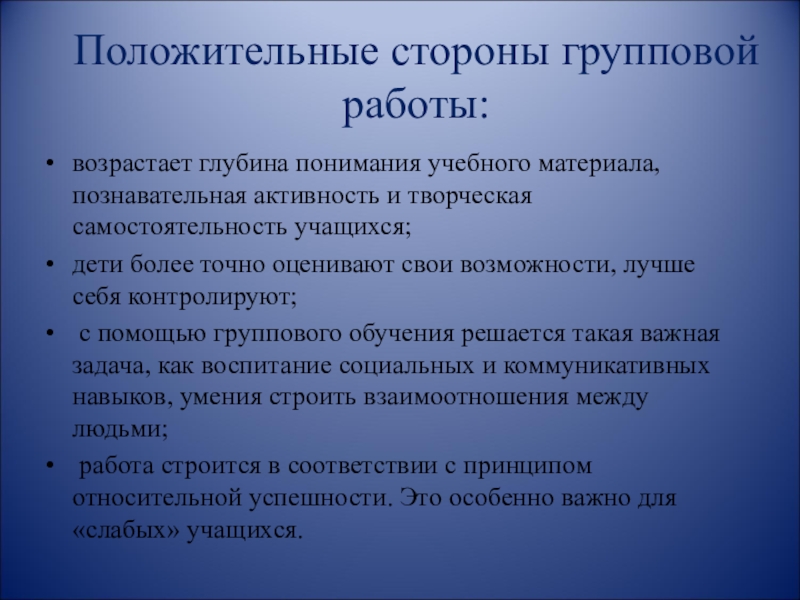 Положительные стороны групповой работы:

• возрастает глубина понимания учебного материала, познавательная активность и творческая самостоятельность учащихся;

• дети более точно оценивают свои возможности, лучше себя контролируют;

• с помощью группового обучения решается такая важная задача, как воспитание социальных и коммуникативных навыков, умения строить взаимоотношения между людьми;

• работа строится в соответствии с принципом относительной успешности. Это особенно важно для «слабых» учащихся.